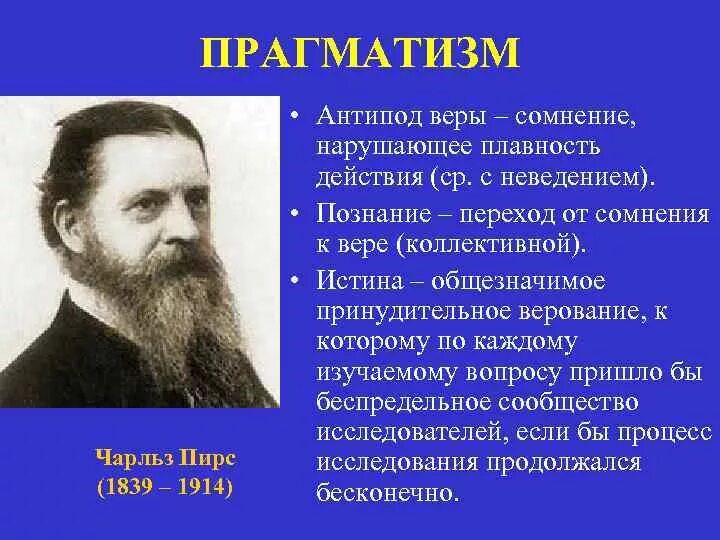 ПРАГМАТИЗМ

• Антипод веры – сомнение, нарушающее плавность действия (ср. с неведением).
• Познание – переход от сомнения к вере (коллективной).
• Истина – общезначимое принудительное верование, к которому по каждому изучаемому вопросу пришло бы беспредельное сообщество исследователей, если бы процесс исследования продолжался бесконечно.

Чарльз Пирс
(1839 – 1914)